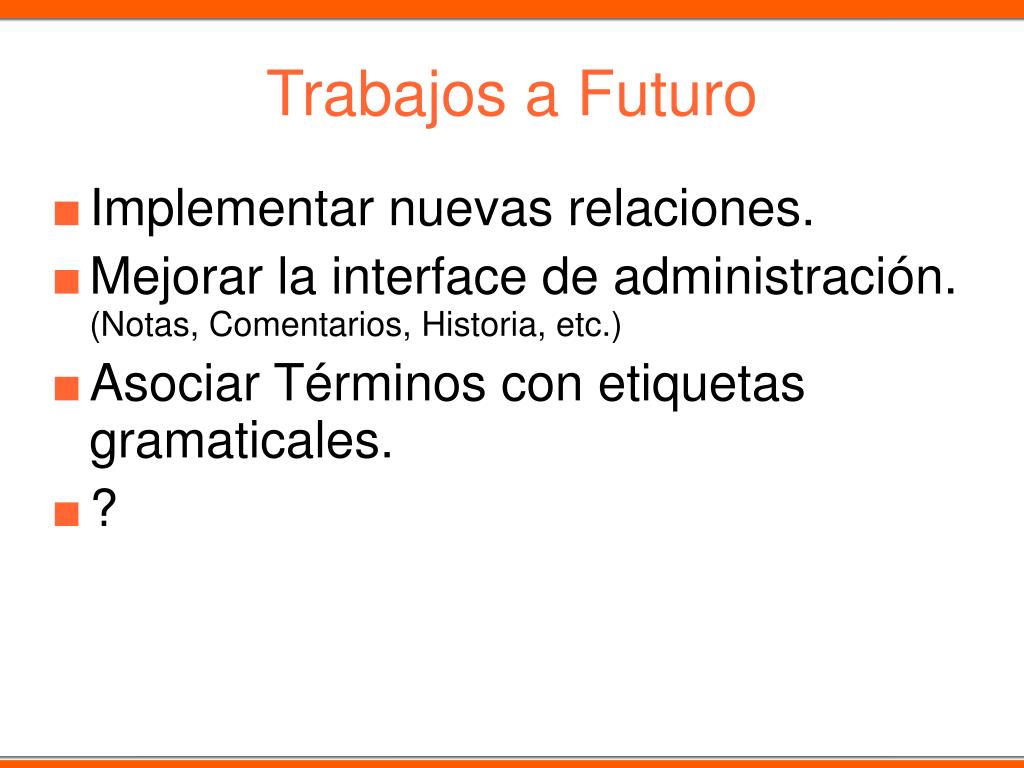 Trabajos a Futuro

- Implementar nuevas relaciones.
- Mejorar la interface de administración. (Notas, Comentarios, Historia, etc.)
- Asociar Términos con etiquetas gramaticales.
- ?